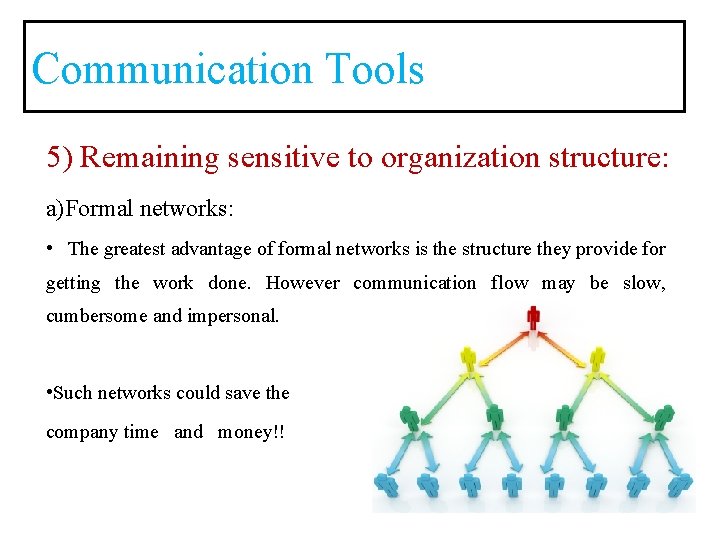 Communication Tools

5) Remaining sensitive to organization structure:

a)Formal networks:

• The greatest advantage of formal networks is the structure they provide for getting the work done. However communication flow may be slow, cumbersome and impersonal.

•Such networks could save the company time and money!!